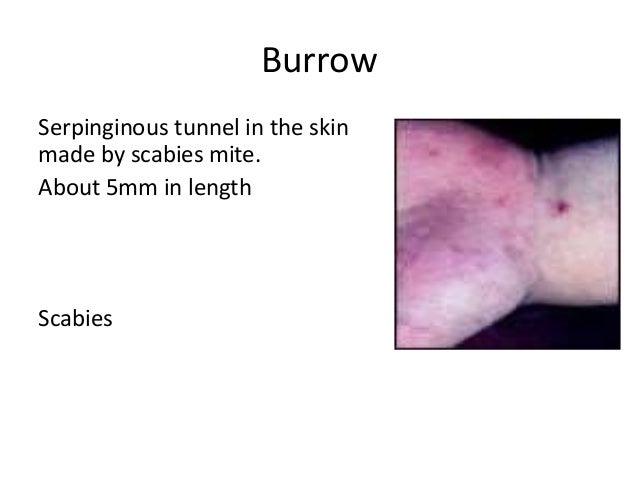 Burrow

Serpinginous tunnel in the skin made by scabies mite.

About 5mm in length

Scabies